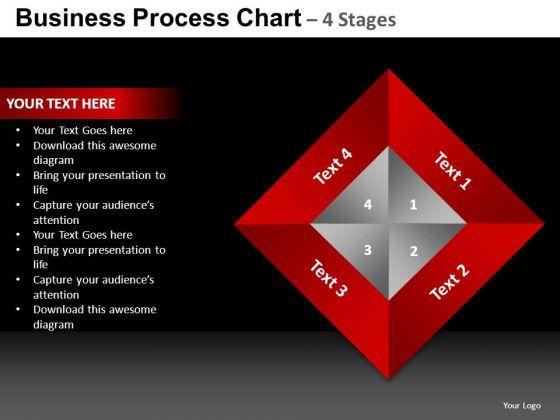 Business Process Chart – 4 Stages

YOUR TEXT HERE

• Your Text Goes here
• Download this awesome diagram
• Bring your presentation to life
• Capture your audience's attention
• Your Text Goes here
• Bring your presentation to life
• Capture your audience's attention
• Download this awesome diagram

Text 4
Text 1
4
1
3
2
Text 3
Text 2

Your Logo